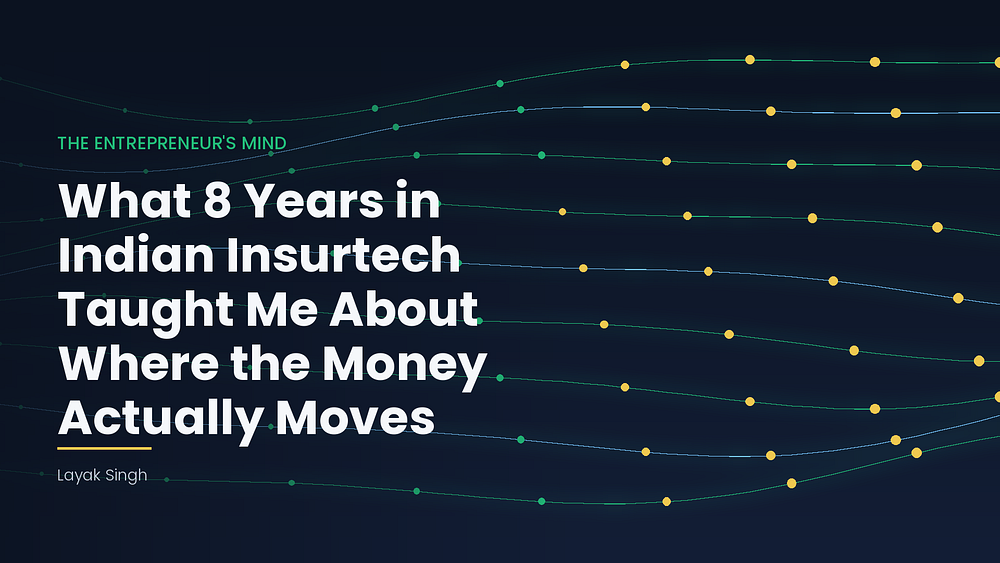 THE ENTREPRENEUR'S MIND

What 8 Years in Indian Insurtech Taught Me About Where the Money Actually Moves

Layak Singh